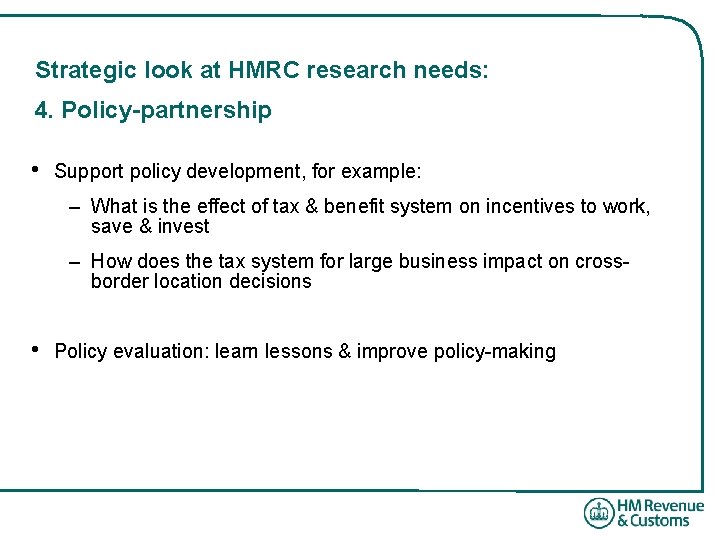 Strategic look at HMRC research needs:

4. Policy-partnership

• Support policy development, for example:

– What is the effect of tax & benefit system on incentives to work, save & invest

– How does the tax system for large business impact on cross-border location decisions

• Policy evaluation: learn lessons & improve policy-making

HM Revenue & Customs